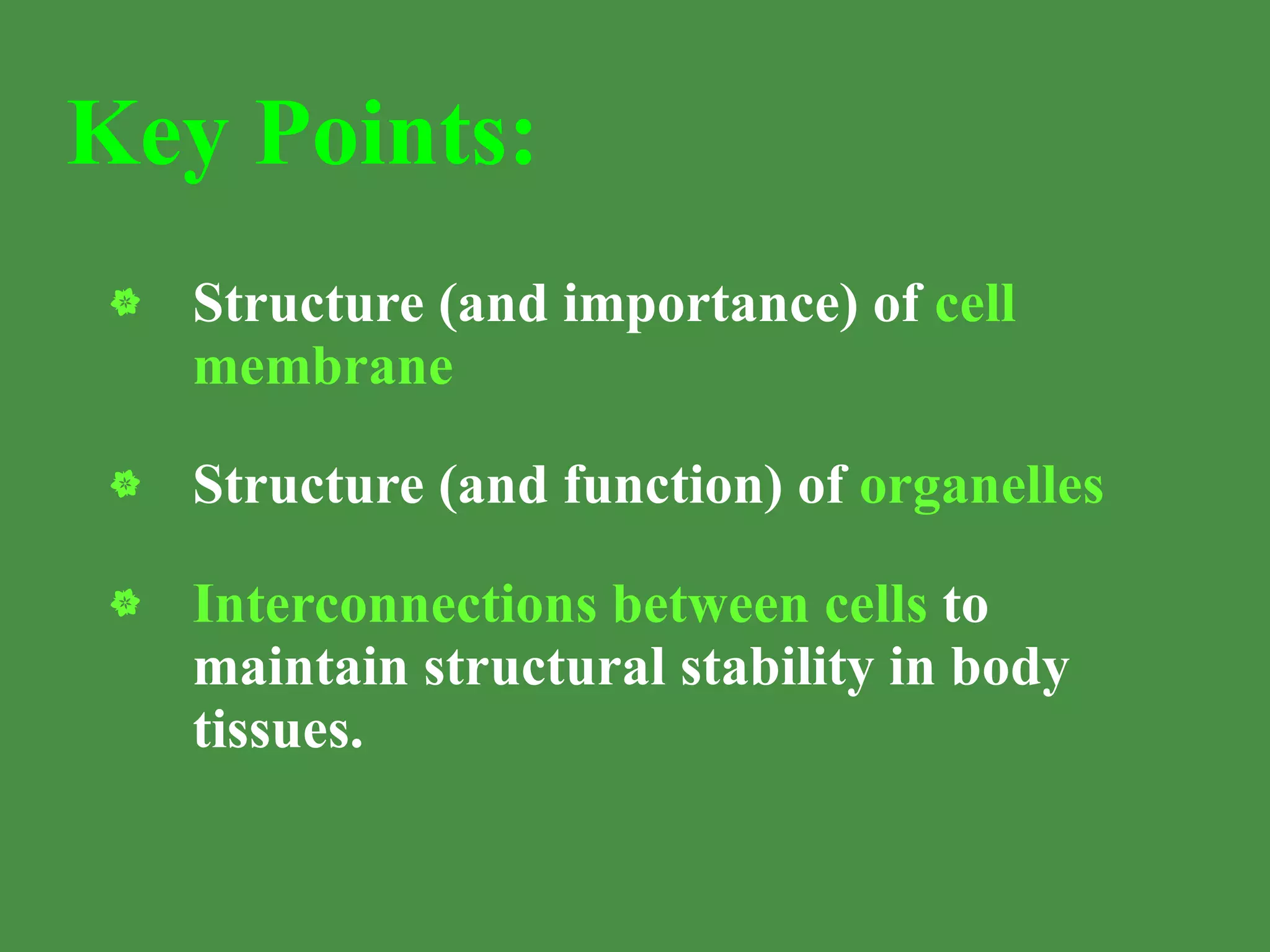 Key Points:

Structure (and importance) of cell membrane

Structure (and function) of organelles

Interconnections between cells to maintain structural stability in body tissues.